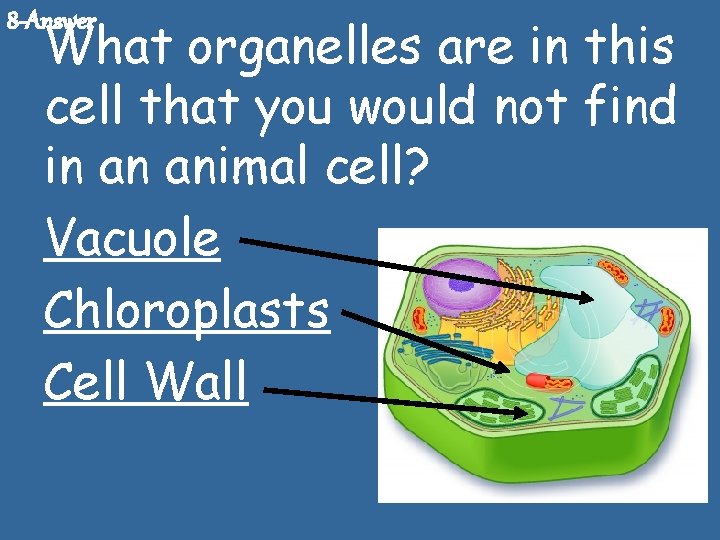 8-Answer

What organelles are in this cell that you would not find in an animal cell?

Vacuole

Chloroplasts

Cell Wall